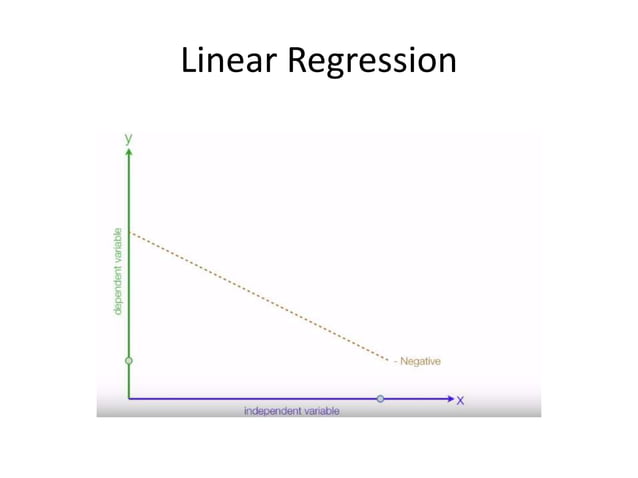 Linear Regression

y

dependent variable

- Negative

x

independent variable